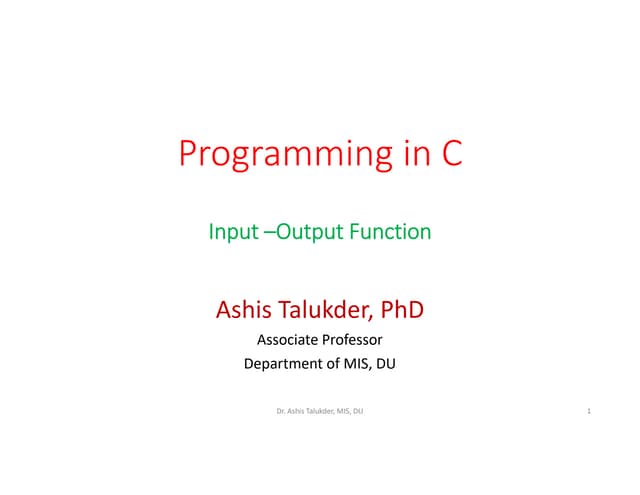 Programming in C

Input –Output Function

Ashis Talukder, PhD

Associate Professor

Department of MIS, DU

Dr. Ashis Talukder, MIS, DU

1